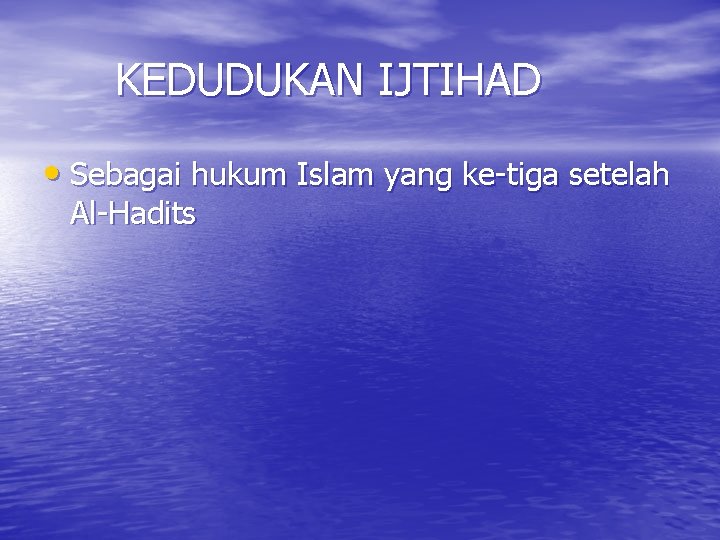 KEDUDUKAN IJTIHAD

• Sebagai hukum Islam yang ke-tiga setelah Al-Hadits